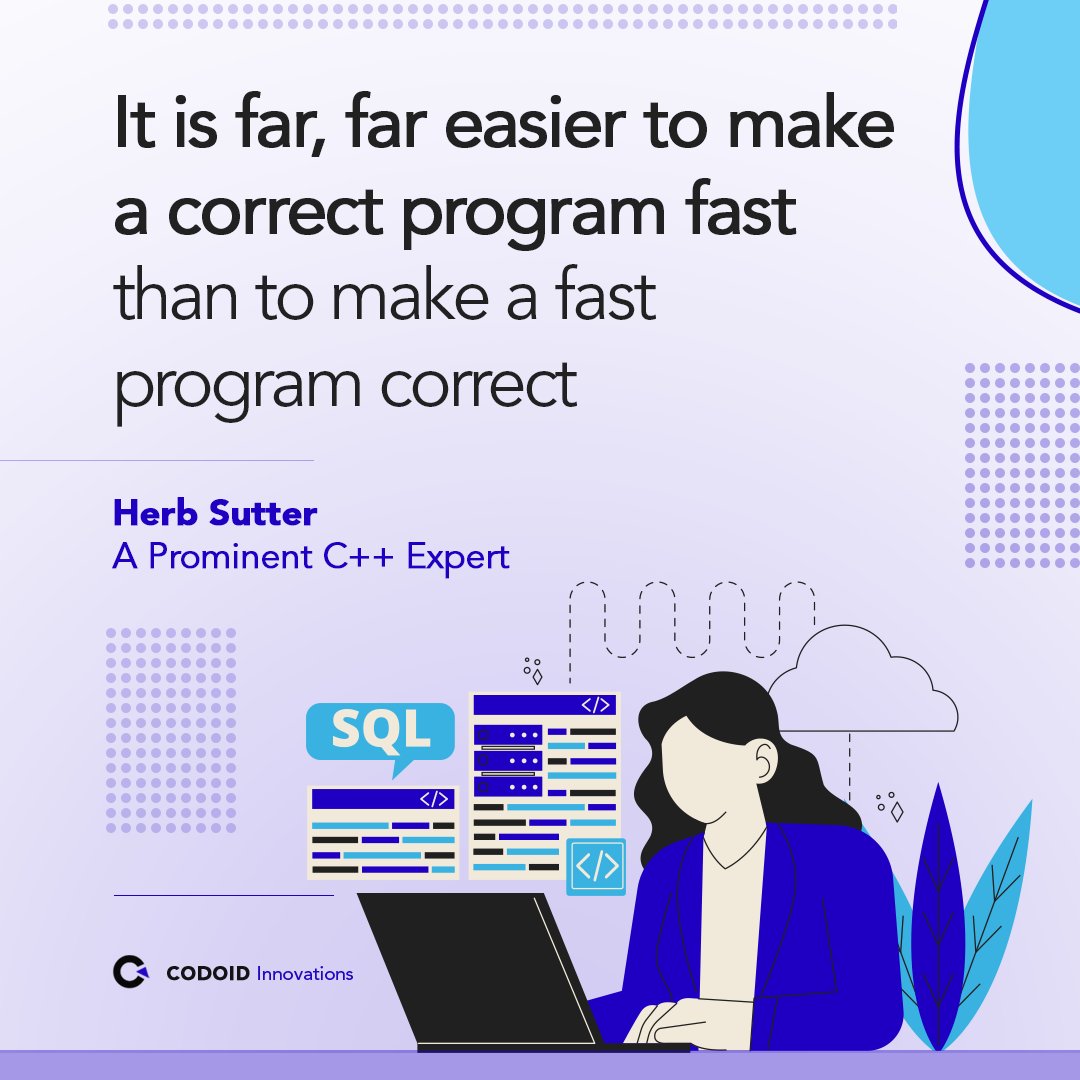 It is far, far easier to make a correct program fast than to make a fast program correct

Herb Sutter
A Prominent C++ Expert

SQL

</>

</>

</>

CODOID Innovations